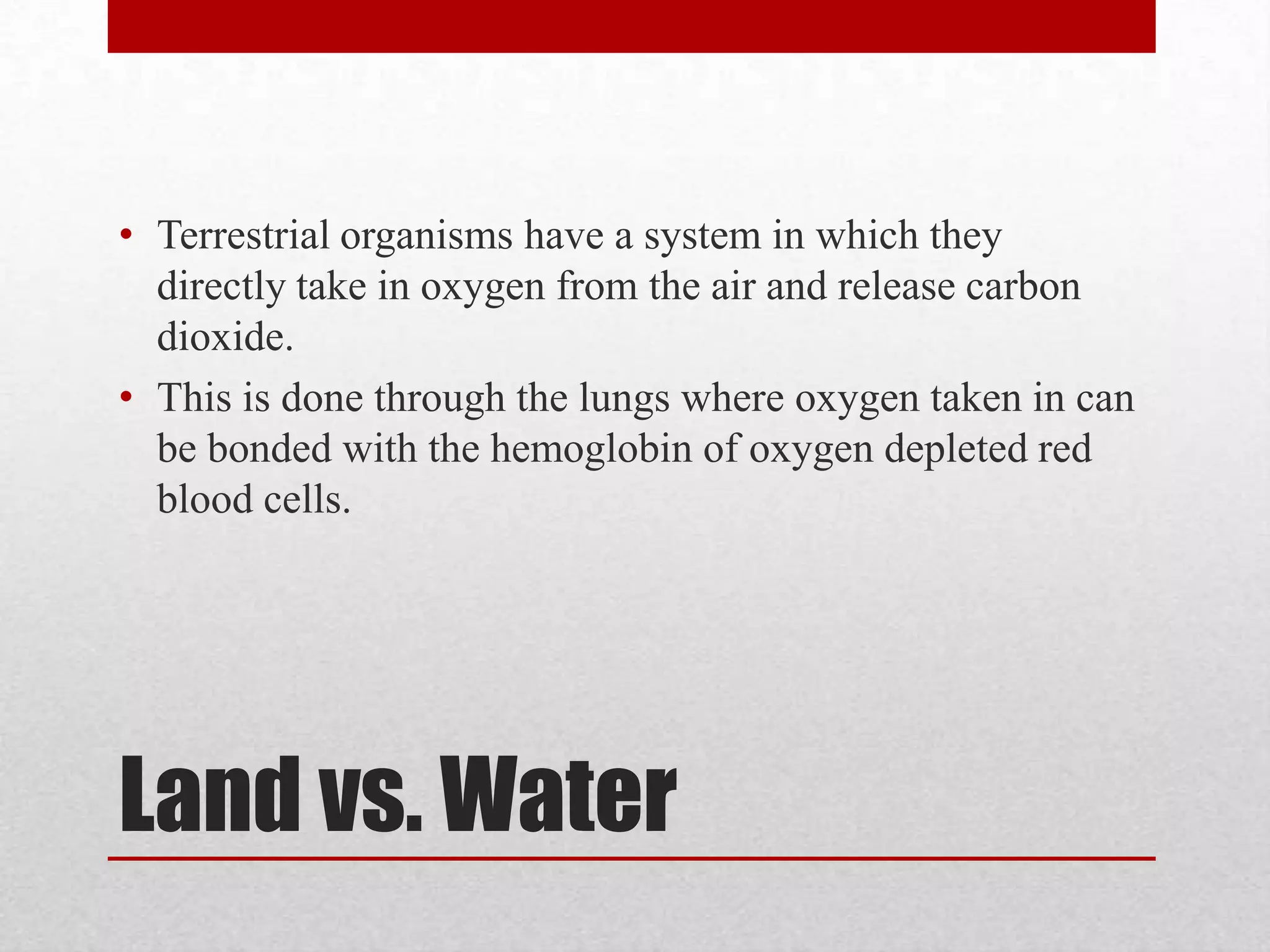 • Terrestrial organisms have a system in which they directly take in oxygen from the air and release carbon dioxide.

• This is done through the lungs where oxygen taken in can be bonded with the hemoglobin of oxygen depleted red blood cells.

Land vs. Water